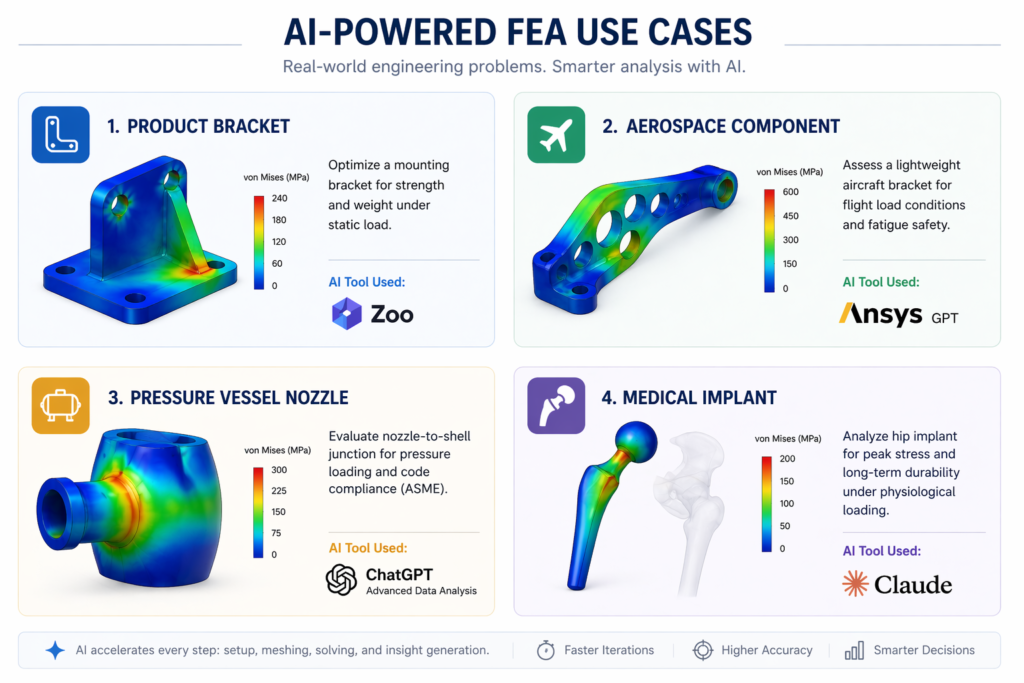 AI-POWERED FEA USE CASES

Real-world engineering problems. Smarter analysis with AI.

1. PRODUCT BRACKET

von Mises (MPa)
240
180
120
60
0

Optimize a mounting bracket for strength and weight under static load.

AI Tool Used:

Zoo

2. AEROSPACE COMPONENT

von Mises (MPa)
600
450
300
150
0

Assess a lightweight aircraft bracket for flight load conditions and fatigue safety.

AI Tool Used:

Ansys GPT

3. PRESSURE VESSEL NOZZLE

von Mises (MPa)
300
225
150
75
0

Evaluate nozzle-to-shell junction for pressure loading and code compliance (ASME).

AI Tool Used:

ChatGPT
Advanced Data Analysis

4. MEDICAL IMPLANT

von Mises (MPa)
200
150
100
50
0

Analyze hip implant for peak stress and long-term durability under physiological loading.

AI Tool Used:

Claude

AI accelerates every step: setup, meshing, solving, and insight generation.

Faster Iterations

Higher Accuracy

Smarter Decisions